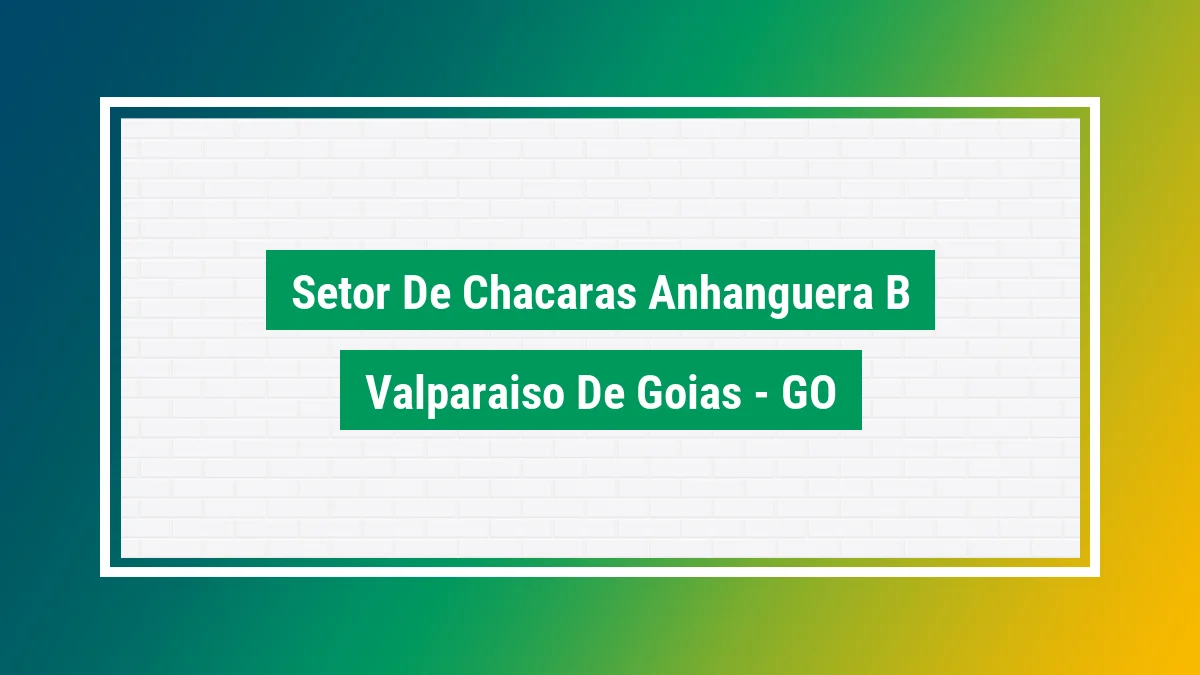 Setor De Chacaras Anhanguera B

Valparaiso De Goias - GO